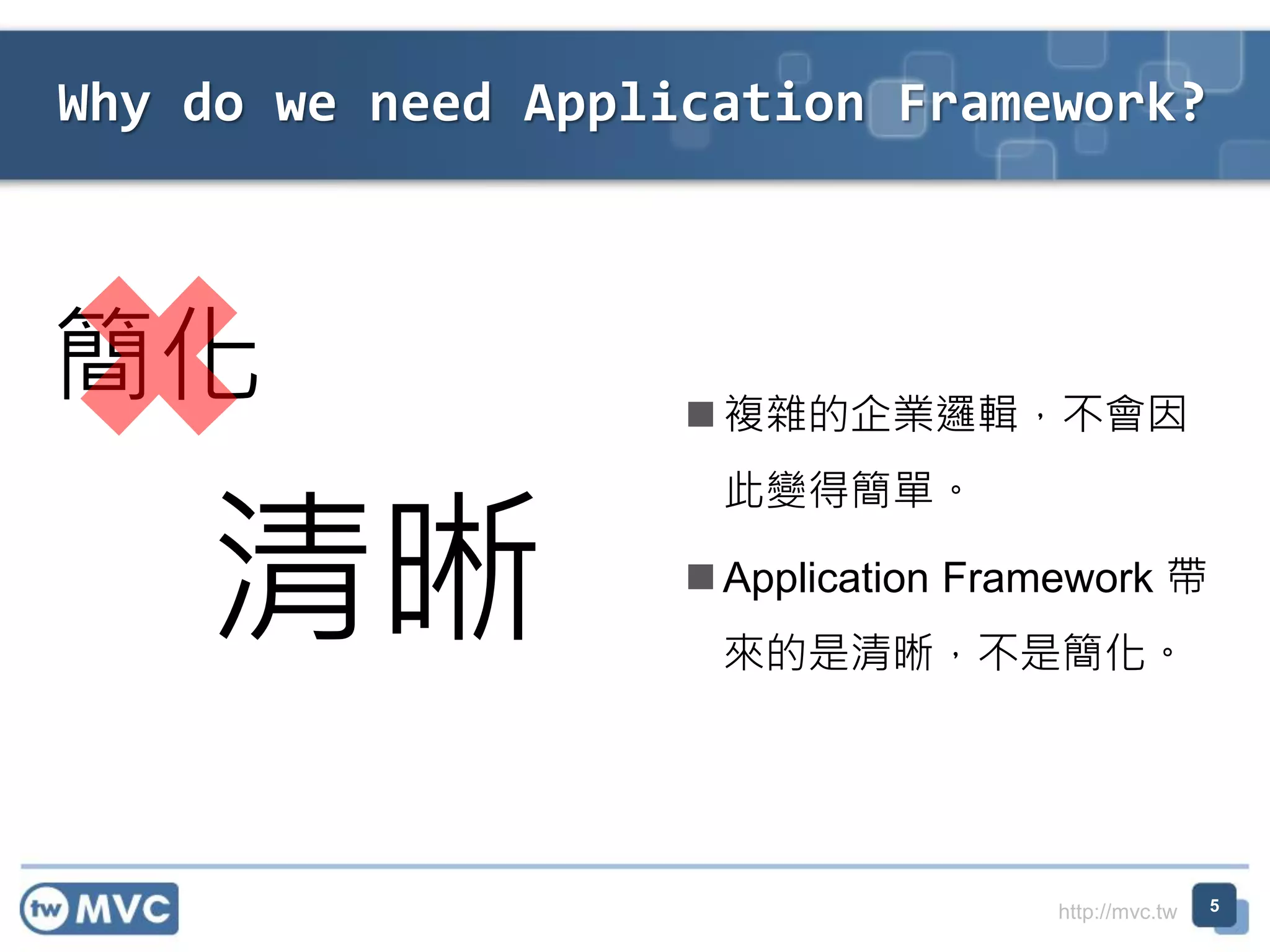 Why do we need Application Framework?

簡化

清晰

■ 複雜的企業邏輯，不會因此變得簡單。

■ Application Framework 帶來的是清晰，不是簡化。

tw MVC

http://mvc.tw

5